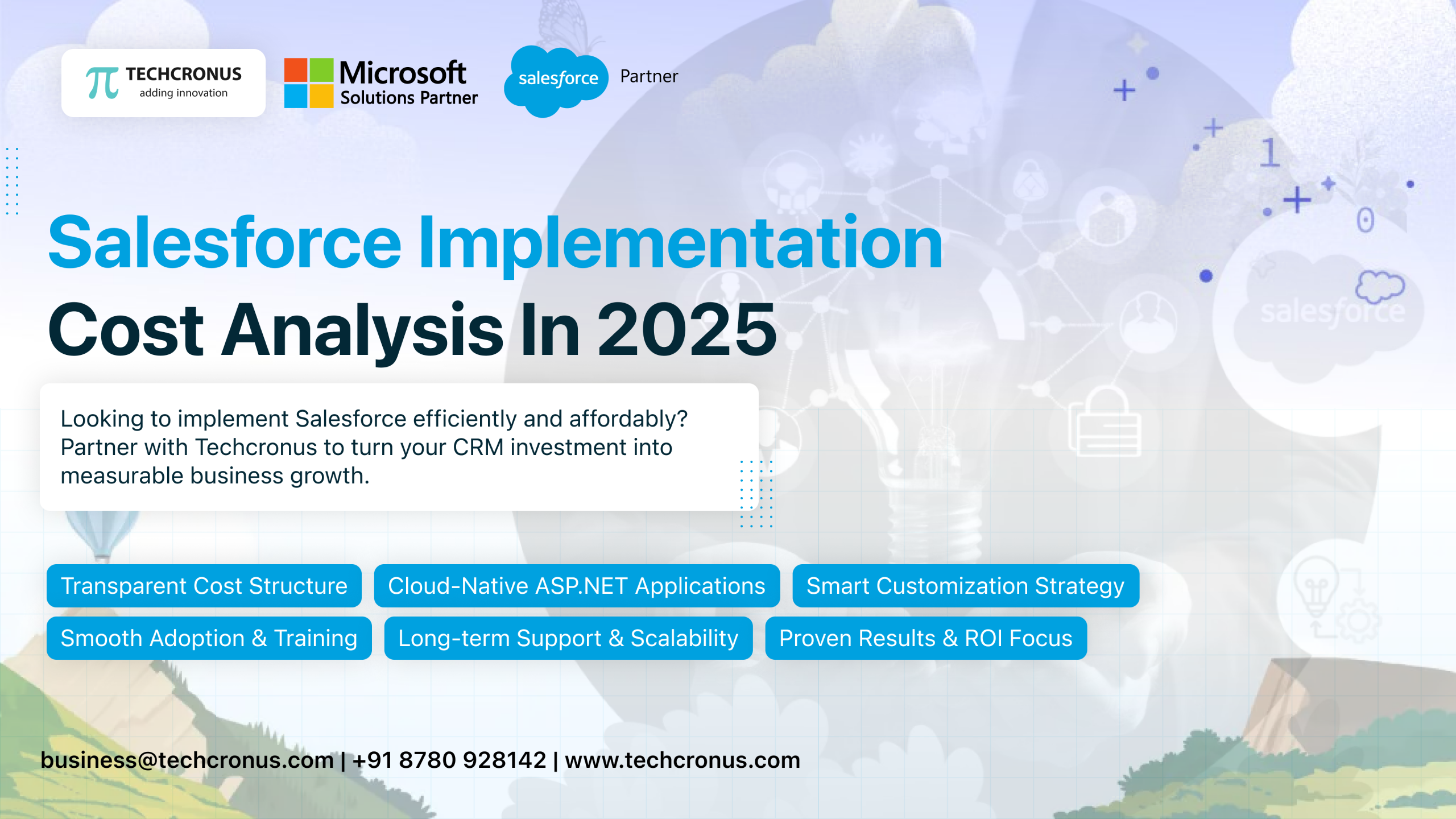 TECHCRONUS
adding innovation

Microsoft
Solutions Partner

salesforce Partner

1
0

salesforce

Salesforce Implementation
Cost Analysis In 2025

Looking to implement Salesforce efficiently and affordably? Partner with Techcronus to turn your CRM investment into measurable business growth.

Transparent Cost Structure
Cloud-Native ASP.NET Applications
Smart Customization Strategy
Smooth Adoption & Training
Long-term Support & Scalability
Proven Results & ROI Focus

business@techcronus.com | +91 8780 928142 | www.techcronus.com